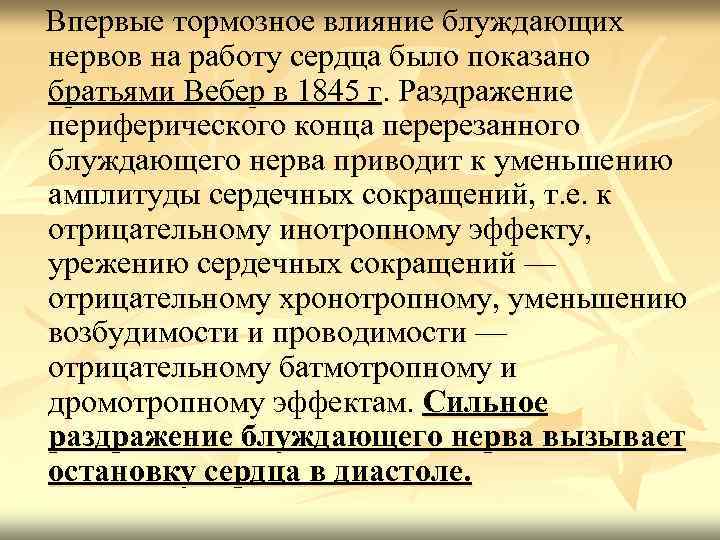 Впервые тормозное влияние блуждающих нервов на работу сердца было показано братьями Вебер в 1845 г. Раздражение периферического конца перерезанного блуждающего нерва приводит к уменьшению амплитуды сердечных сокращений, т.е. к отрицательному инотропному эффекту, урежению сердечных сокращений — отрицательному хронотропному, уменьшению возбудимости и проводимости — отрицательному батмотропному и дромотропному эффектам. Сильное раздражение блуждающего нерва вызывает остановку сердца в диастоле.